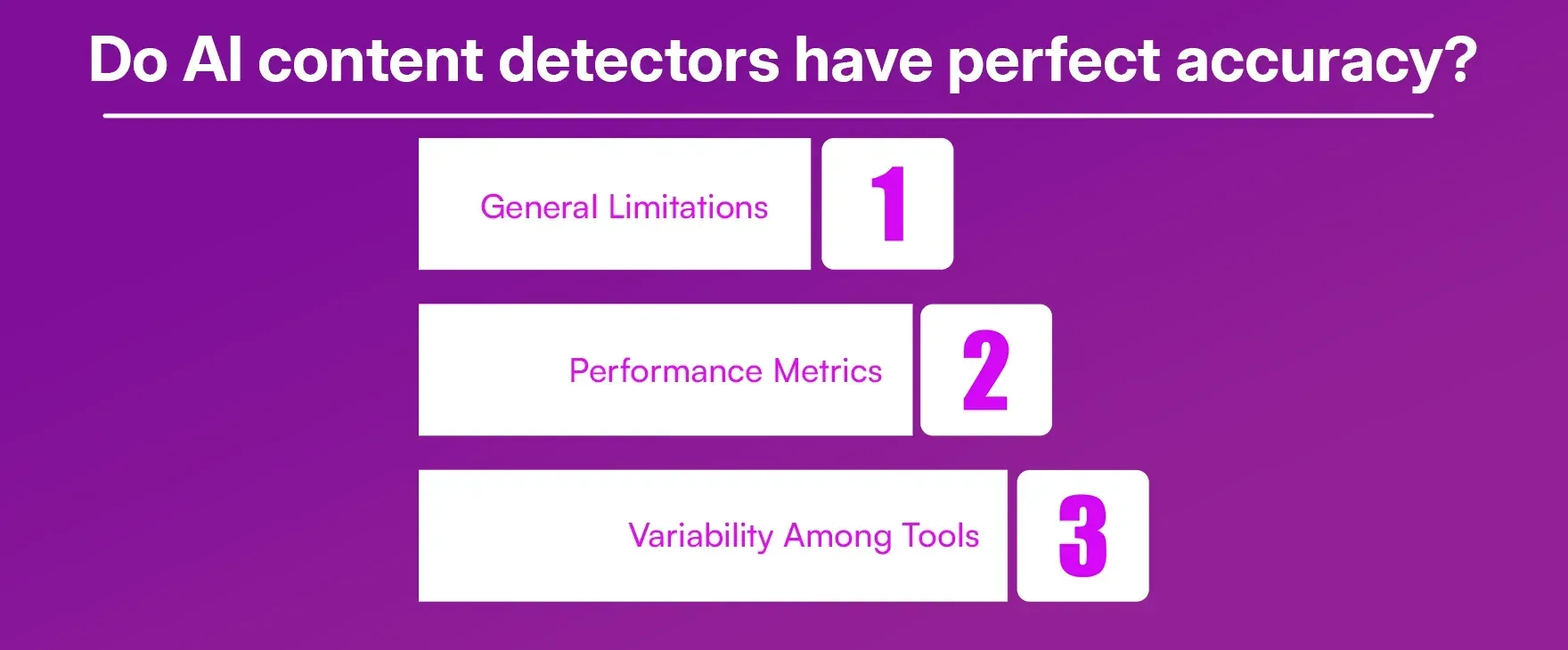 Do AI content detectors have perfect accuracy?

General Limitations 1

Performance Metrics 2

Variability Among Tools 3